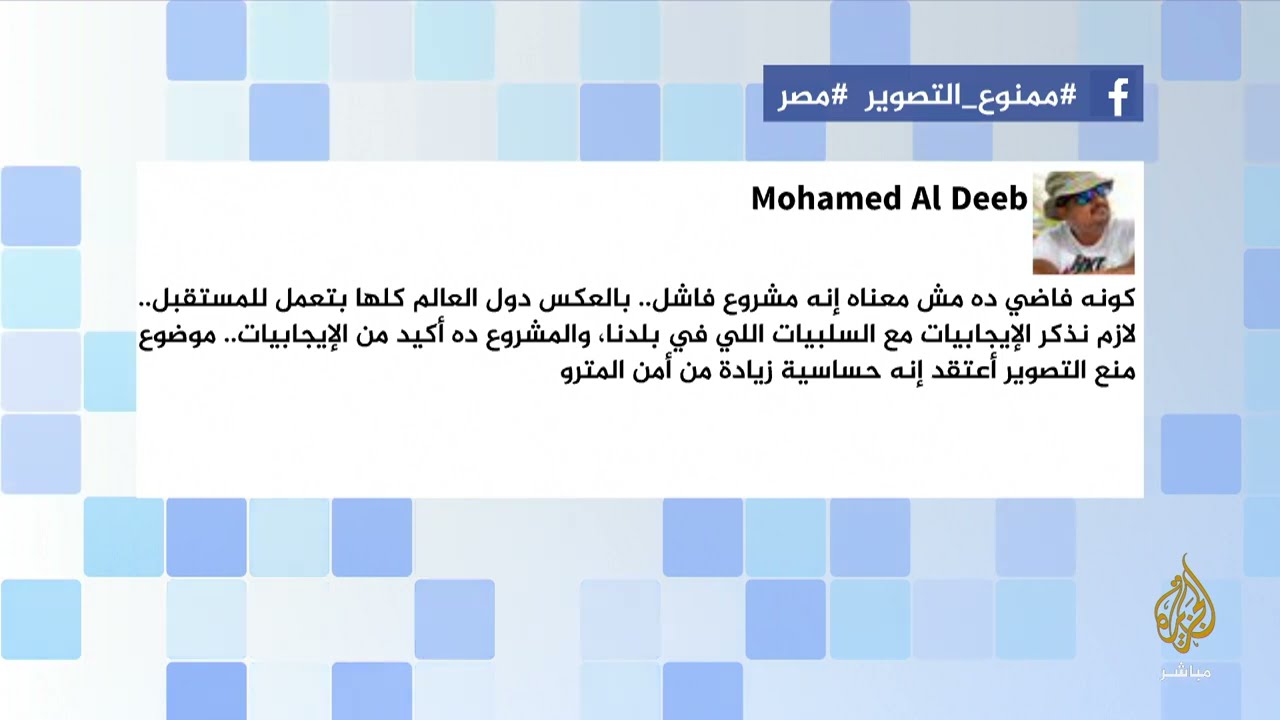 #ممنوع_التصوير #مصر

Mohamed Al Deeb

كونه فاضي ده مش معناه إنه مشروع فاشل.. بالعكس دول العالم كلها بتعمل للمستقبل.. لازم نذكر الإيجابيات مع السلبيات اللي في بلدنا، والمشروع ده أكيد من الإيجابيات.. موضوع منع التصوير أعتقد إنه حساسية زيادة من أمن المترو

الجزيرة
مباشر